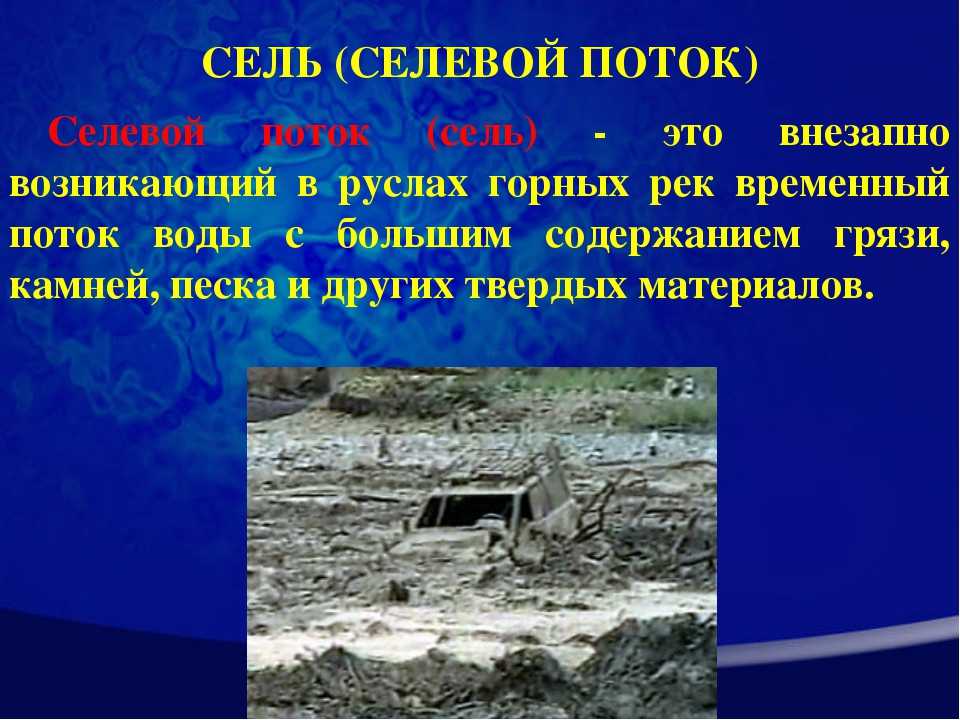 СЕЛЬ (СЕЛЕВОЙ ПОТОК)

Селевой поток (сель) - это внезапно возникающий в руслах горных рек временный поток воды с большим содержанием грязи, камней, песка и других твердых материалов.